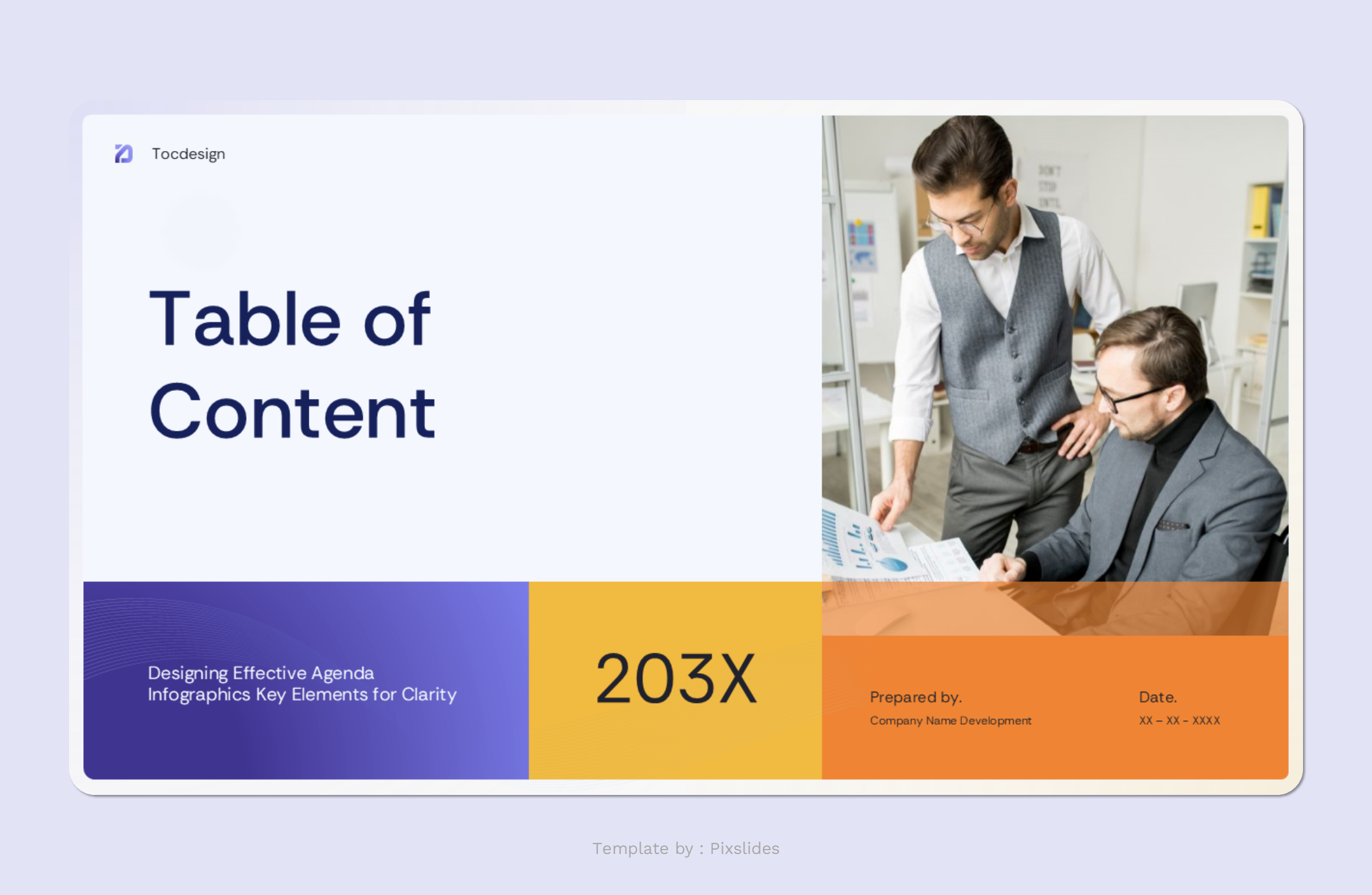 Tocdesign

Table of Content

Designing Effective Agenda Infographics Key Elements for Clarity

203X

Prepared by.
Company Name Development

Date.
XX – XX – XXXX

Template by : Pixslides